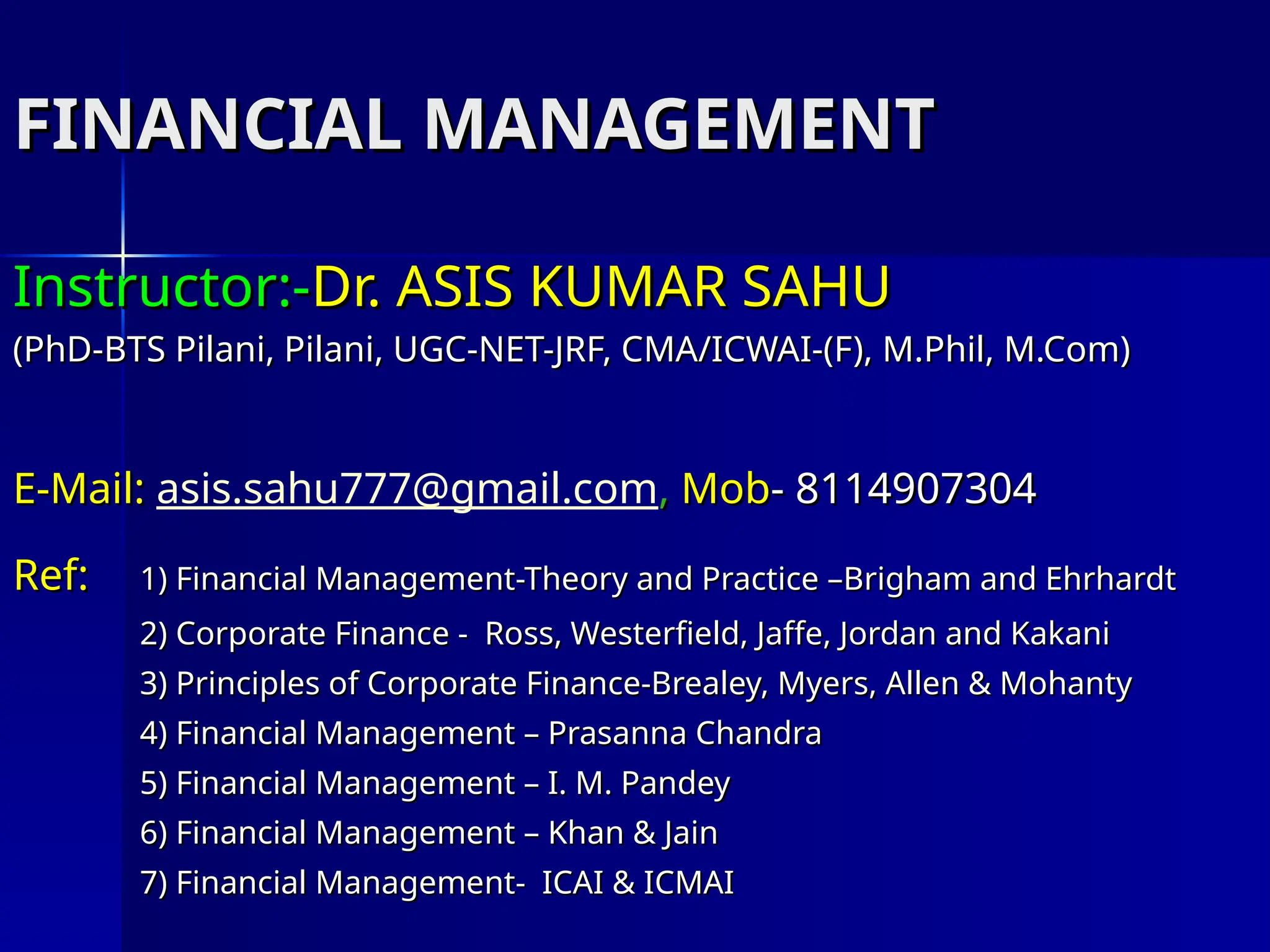 FINANCIAL MANAGEMENT

Instructor:-Dr. ASIS KUMAR SAHU

(PhD-BTS Pilani, Pilani, UGC-NET-JRF, CMA/ICWAI-(F), M.Phil, M.Com)

E-Mail: asis.sahu777@gmail.com, Mob- 8114907304

Ref:
1) Financial Management-Theory and Practice –Brigham and Ehrhardt
2) Corporate Finance - Ross, Westerfield, Jaffe, Jordan and Kakani
3) Principles of Corporate Finance-Brealey, Myers, Allen & Mohanty
4) Financial Management – Prasanna Chandra
5) Financial Management – I. M. Pandey
6) Financial Management – Khan & Jain
7) Financial Management- ICAI & ICMAI